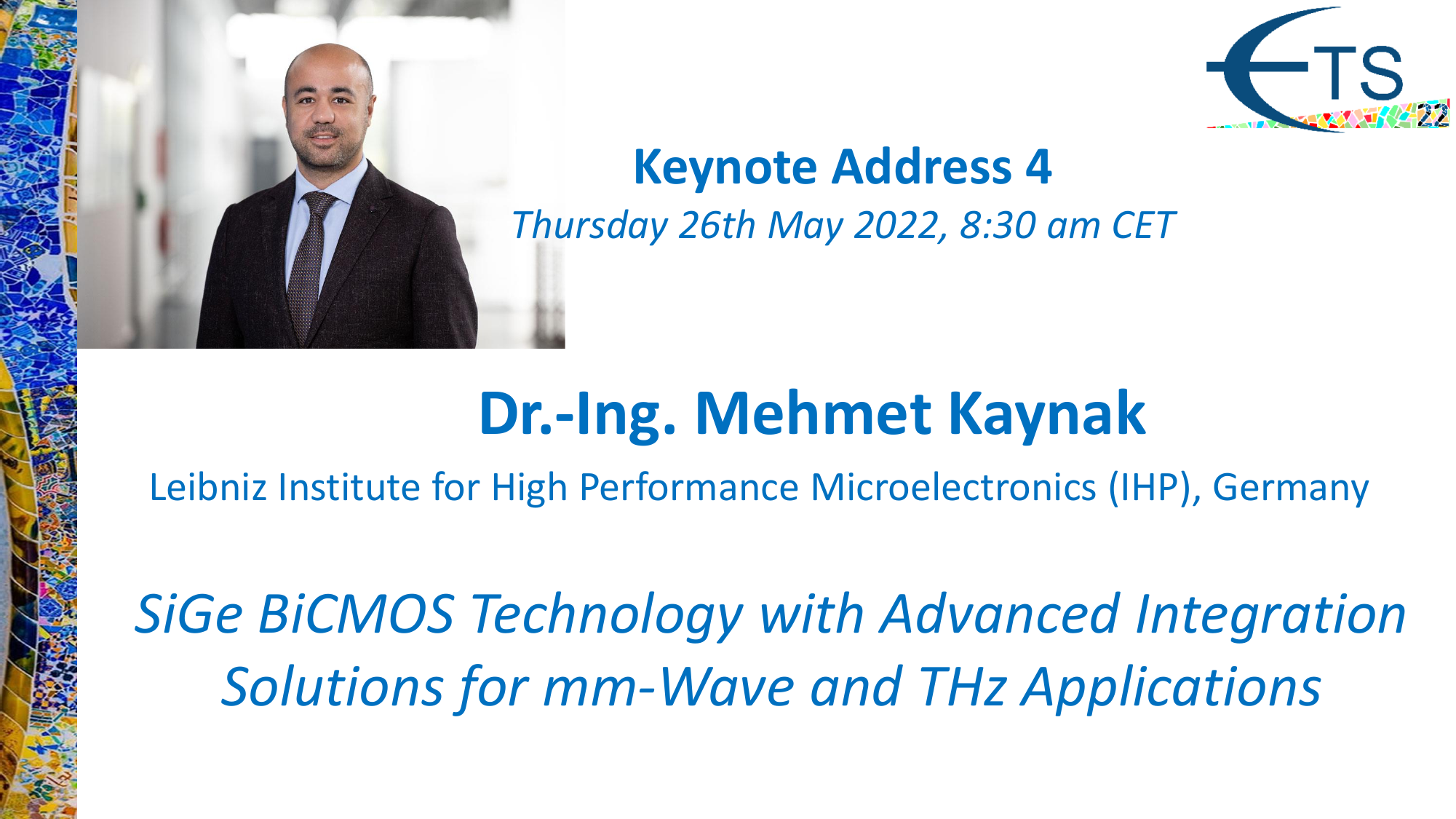 ETS 22

Keynote Address 4
Thursday 26th May 2022, 8:30 am CET

Dr.-Ing. Mehmet Kaynak
Leibniz Institute for High Performance Microelectronics (IHP), Germany

SiGe BiCMOS Technology with Advanced Integration Solutions for mm-Wave and THz Applications